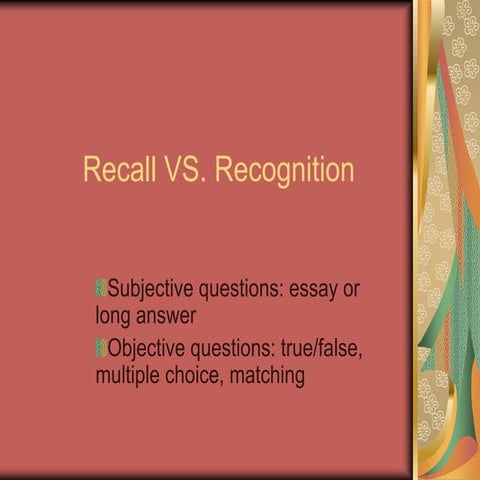 Recall VS. Recognition

Subjective questions: essay or long answer

Objective questions: true/false, multiple choice, matching